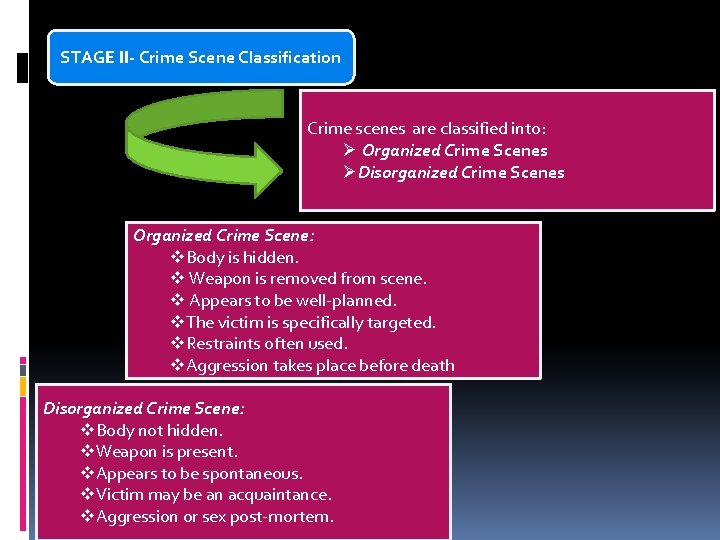 STAGE II- Crime Scene Classification

Crime scenes are classified into:
➢ Organized Crime Scenes
➢ Disorganized Crime Scenes

Organized Crime Scene:
❖ Body is hidden.
❖ Weapon is removed from scene.
❖ Appears to be well-planned.
❖ The victim is specifically targeted.
❖ Restraints often used.
❖ Aggression takes place before death

Disorganized Crime Scene:
❖ Body not hidden.
❖ Weapon is present.
❖ Appears to be spontaneous.
❖ Victim may be an acquaintance.
❖ Aggression or sex post-mortem.